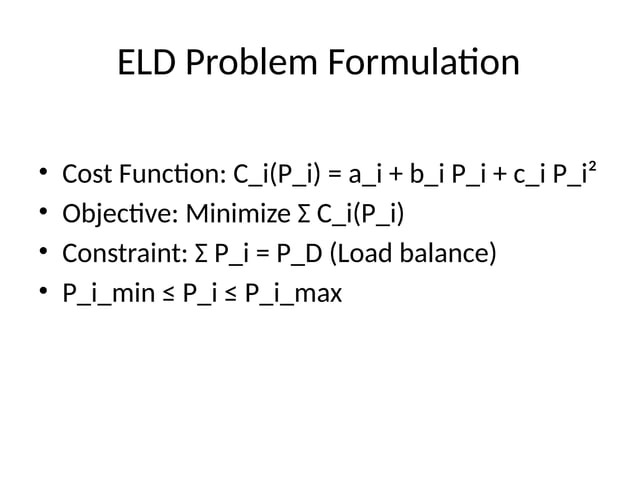 ELD Problem Formulation

• Cost Function: C_i(P_i) = a_i + b_i P_i + c_i P_i²
• Objective: Minimize Σ C_i(P_i)
• Constraint: Σ P_i = P_D (Load balance)
• P_i_min ≤ P_i ≤ P_i_max